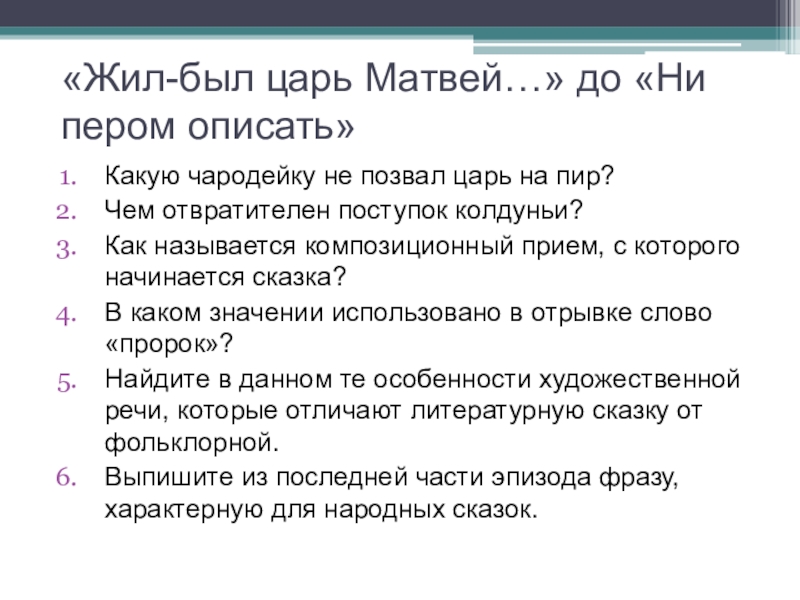 «Жил-был царь Матвей…» до «Ни пером описать»

1. Какую чародейку не позвал царь на пир?
2. Чем отвратителен поступок колдуньи?
3. Как называется композиционный прием, с которого начинается сказка?
4. В каком значении использовано в отрывке слово «пророк»?
5. Найдите в данном те особенности художественной речи, которые отличают литературную сказку от фольклорной.
6. Выпишите из последней части эпизода фразу, характерную для народных сказок.